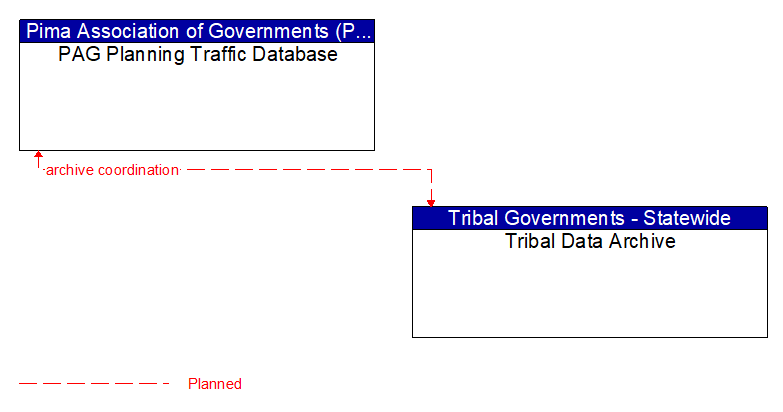 Pima Association of Governments (P...
PAG Planning Traffic Database

archive coordination

Tribal Governments - Statewide
Tribal Data Archive

Planned